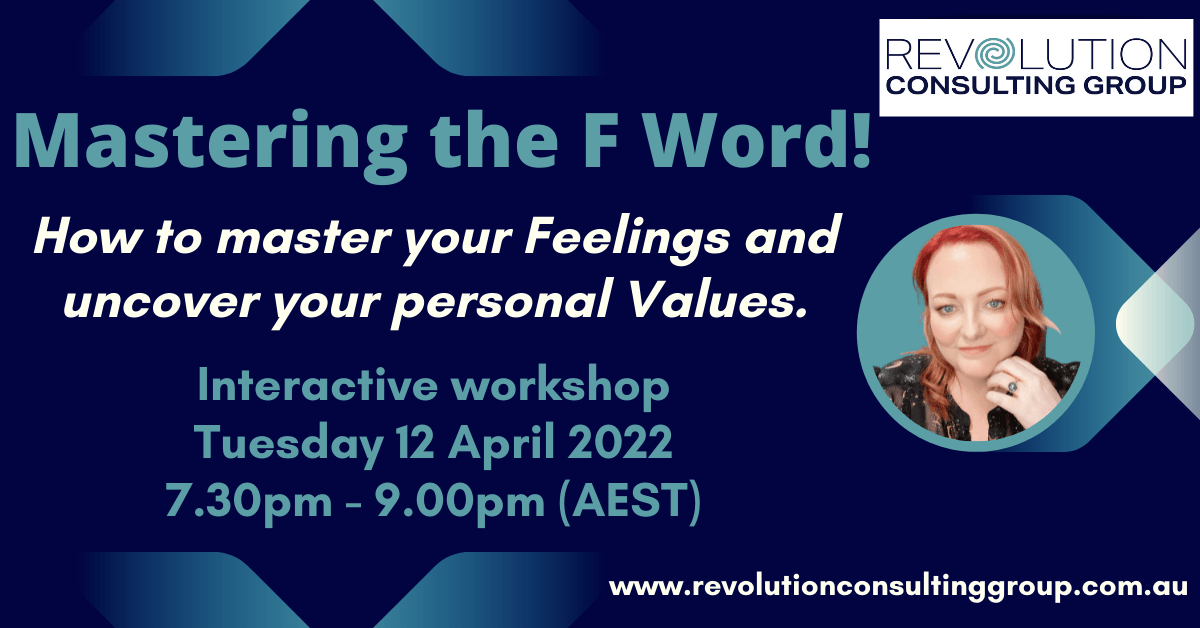 REVOLUTION
CONSULTING GROUP

Mastering the F Word!

How to master your Feelings and uncover your personal Values.

Interactive workshop
Tuesday 12 April 2022
7.30pm - 9.00pm (AEST)

www.revolutionconsultinggroup.com.au